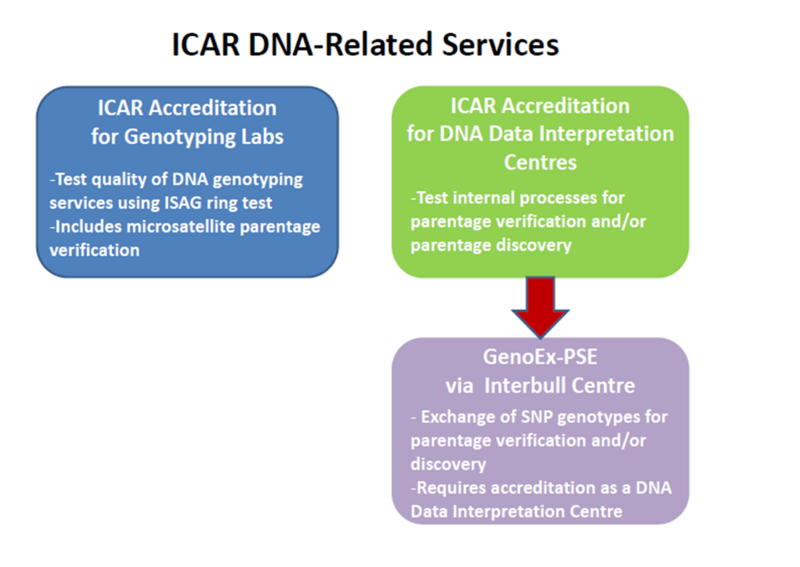 ICAR DNA-Related Services

ICAR Accreditation for Genotyping Labs

-Test quality of DNA genotyping services using ISAG ring test
-Includes microsatellite parentage verification

ICAR Accreditation for DNA Data Interpretation Centres

-Test internal processes for parentage verification and/or parentage discovery

GenoEx-PSE via Interbull Centre

- Exchange of SNP genotypes for parentage verification and/or discovery
-Requires accreditation as a DNA Data Interpretation Centre